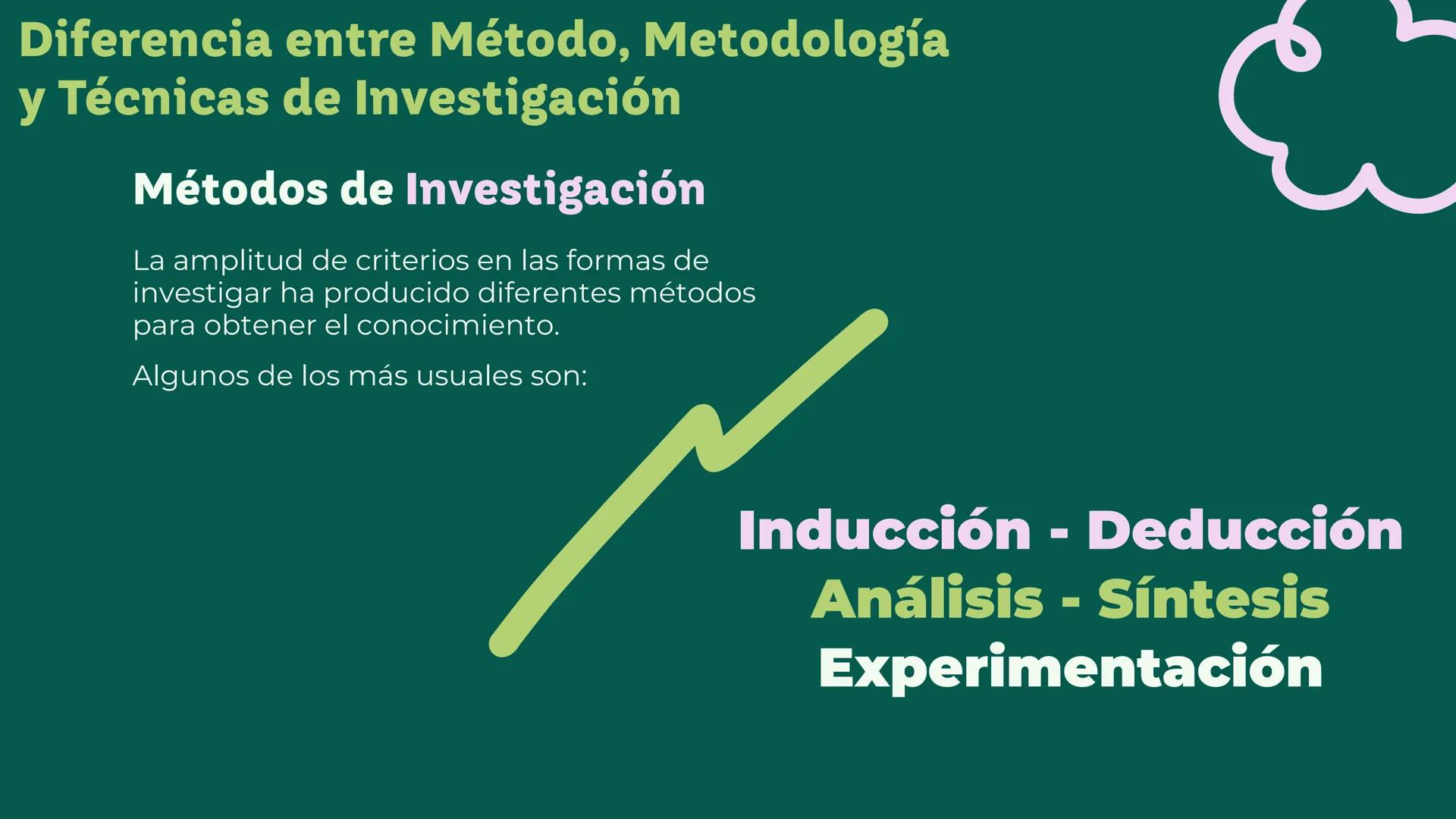 Diferencia entre Método, Metodología y Técnicas de Investigación

Métodos de Investigación

La amplitud de criterios en las formas de investigar ha producido diferentes métodos para obtener el conocimiento.

Algunos de los más usuales son:

Inducción - Deducción
Análisis - Síntesis
Experimentación